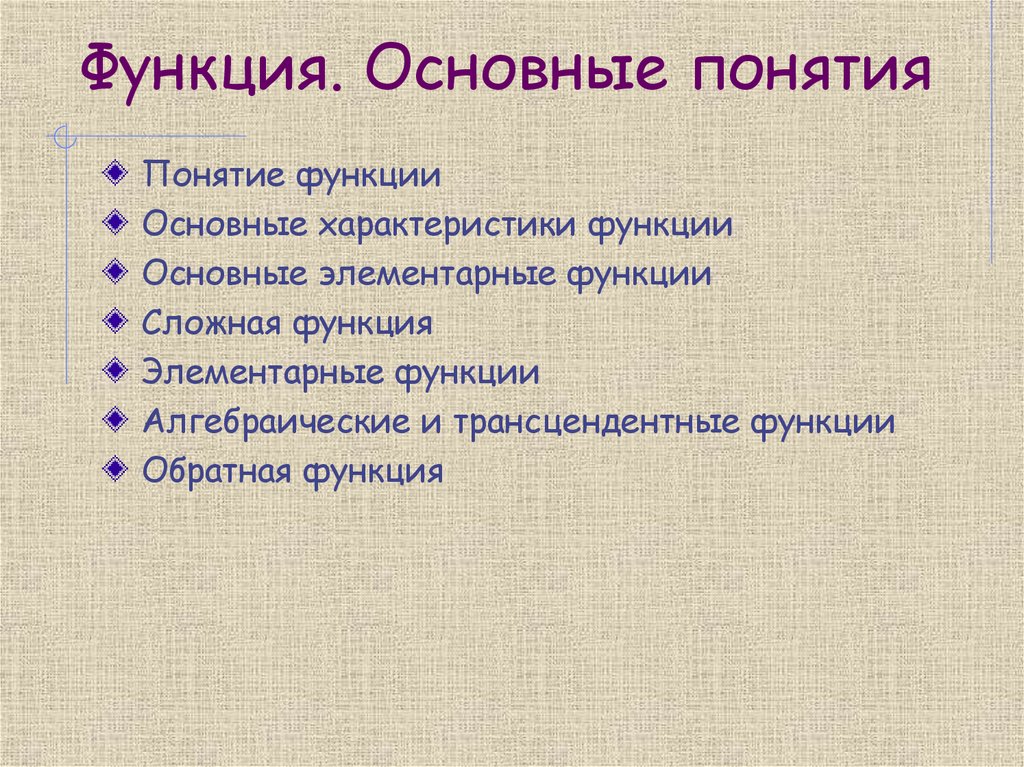 Функция. Основные понятия

Понятие функции
Основные характеристики функции
Основные элементарные функции
Сложная функция
Элементарные функции
Алгебраические и трансцендентные функции
Обратная функция